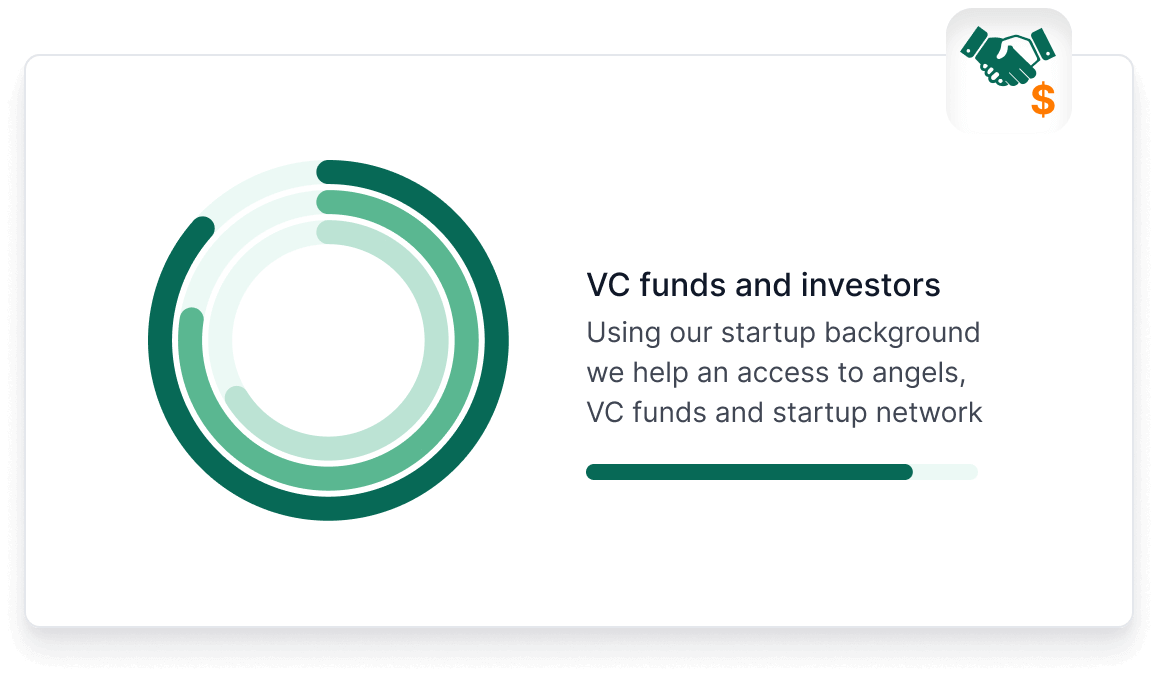 $

VC funds and investors

Using our startup background we help an access to angels, VC funds and startup network